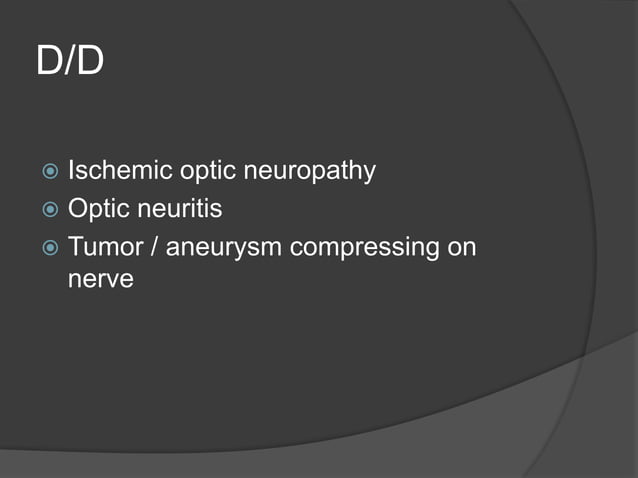 D/D

Ischemic optic neuropathy
Optic neuritis
Tumor / aneurysm compressing on nerve